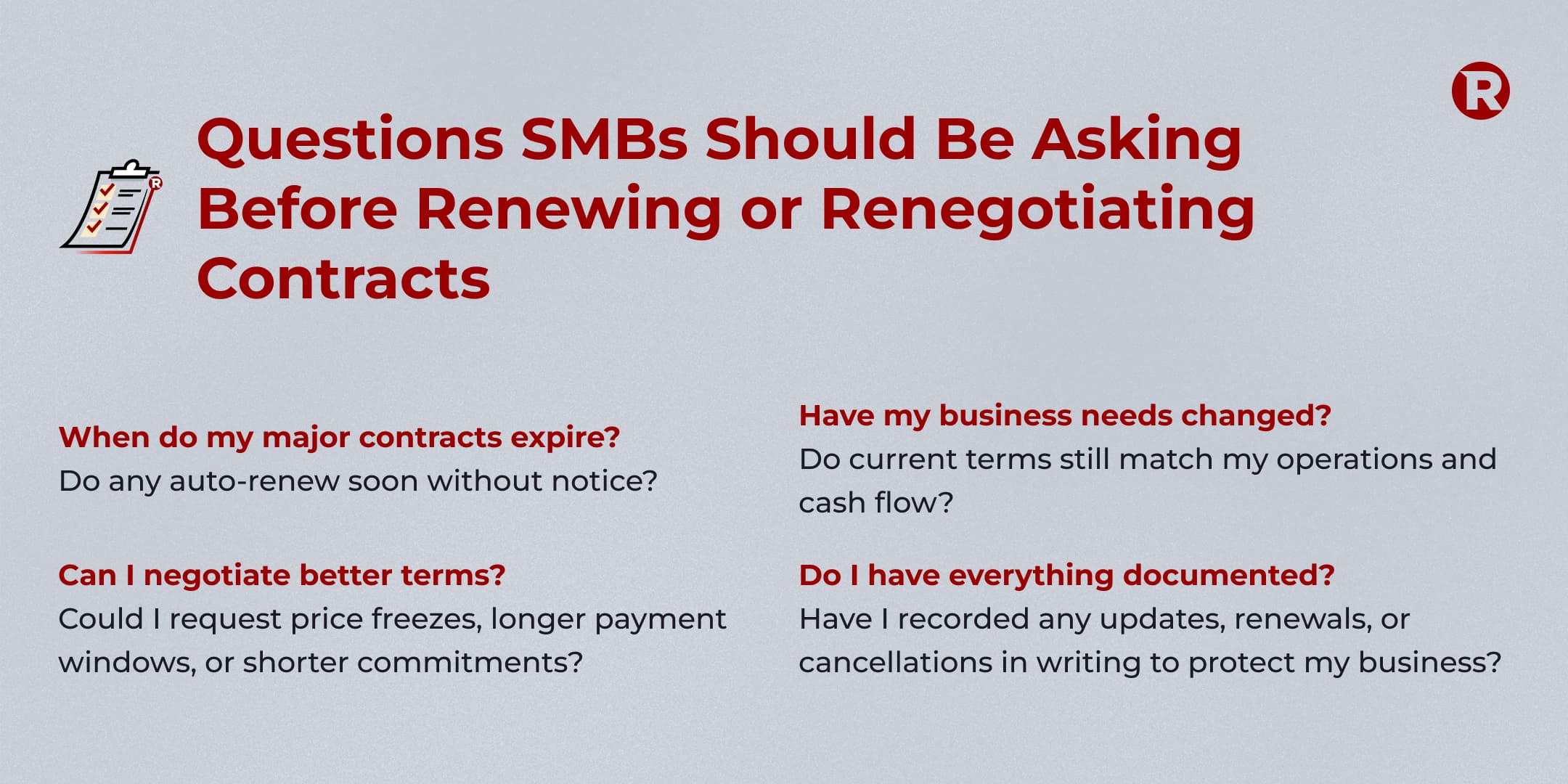 R

Questions SMBs Should Be Asking Before Renewing or Renegotiating Contracts

When do my major contracts expire?
Do any auto-renew soon without notice?

Can I negotiate better terms?
Could I request price freezes, longer payment windows, or shorter commitments?

Have my business needs changed?
Do current terms still match my operations and cash flow?

Do I have everything documented?
Have I recorded any updates, renewals, or cancellations in writing to protect my business?